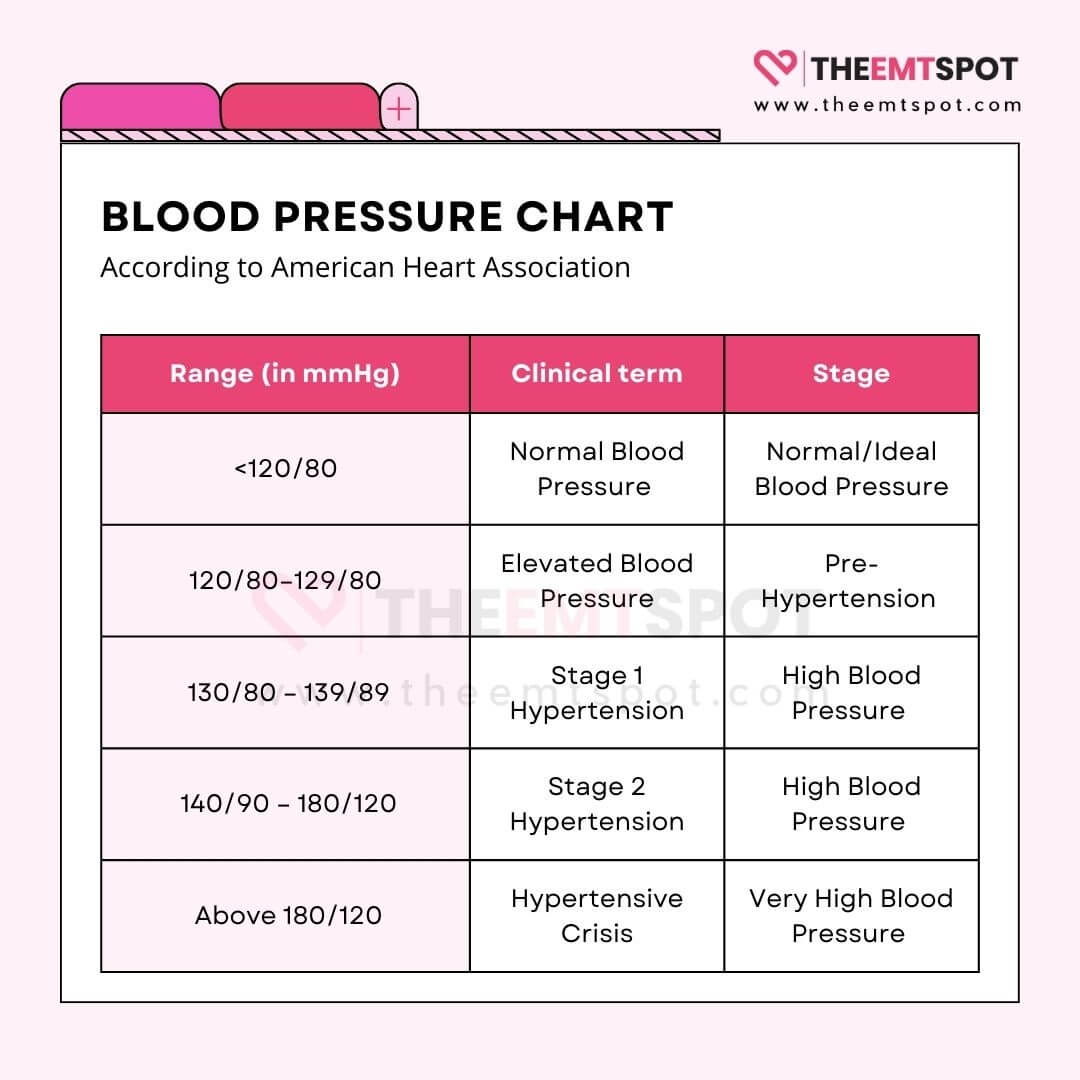 THEEMTSPOT
www.theemtspot.com

BLOOD PRESSURE CHART
According to American Heart Association

| Range (in mmHg) | Clinical term | Stage |
|---|---|---|
| <120/80 | Normal Blood Pressure | Normal/Ideal Blood Pressure |
| 120/80–129/80 | Elevated Blood Pressure | Pre-Hypertension |
| 130/80 – 139/89 | Stage 1 Hypertension | High Blood Pressure |
| 140/90 – 180/120 | Stage 2 Hypertension | High Blood Pressure |
| Above 180/120 | Hypertensive Crisis | Very High Blood Pressure |

THEEMTSPOT
www.theemtspot.com